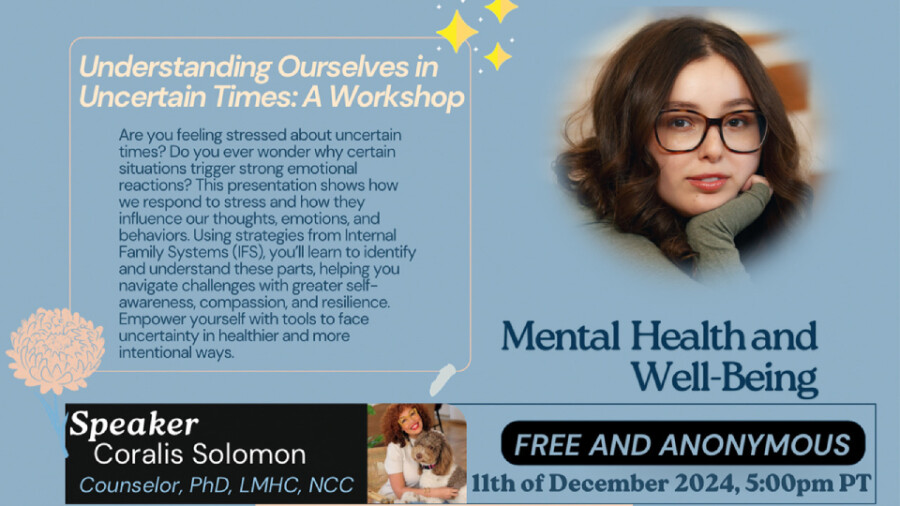 Understanding Ourselves in Uncertain Times: A Workshop

Are you feeling stressed about uncertain times? Do you ever wonder why certain situations trigger strong emotional reactions? This presentation shows how we respond to stress and how they influence our thoughts, emotions, and behaviors. Using strategies from Internal Family Systems (IFS), you'll learn to identify and understand these parts, helping you navigate challenges with greater self-awareness, compassion, and resilience. Empower yourself with tools to face uncertainty in healthier and more intentional ways.

Mental Health and Well-Being

Speaker
Coralis Solomon
Counselor, PhD, LMHC, NCC

FREE AND ANONYMOUS

11th of December 2024, 5:00pm PT